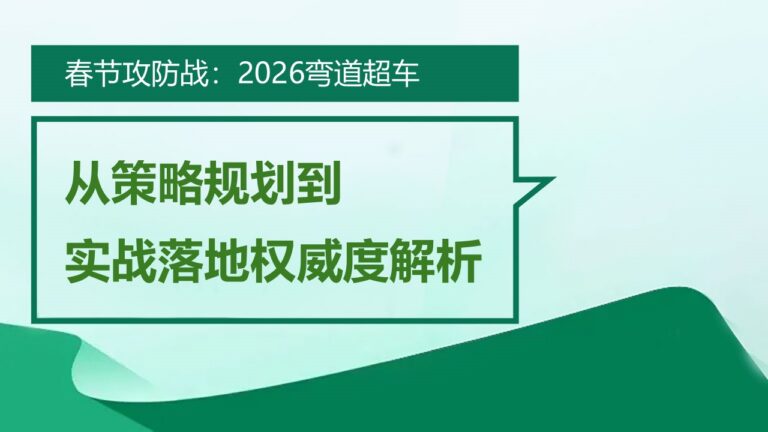 春节攻防战：2026弯道超车

从策略规划到
实战落地权威度解析